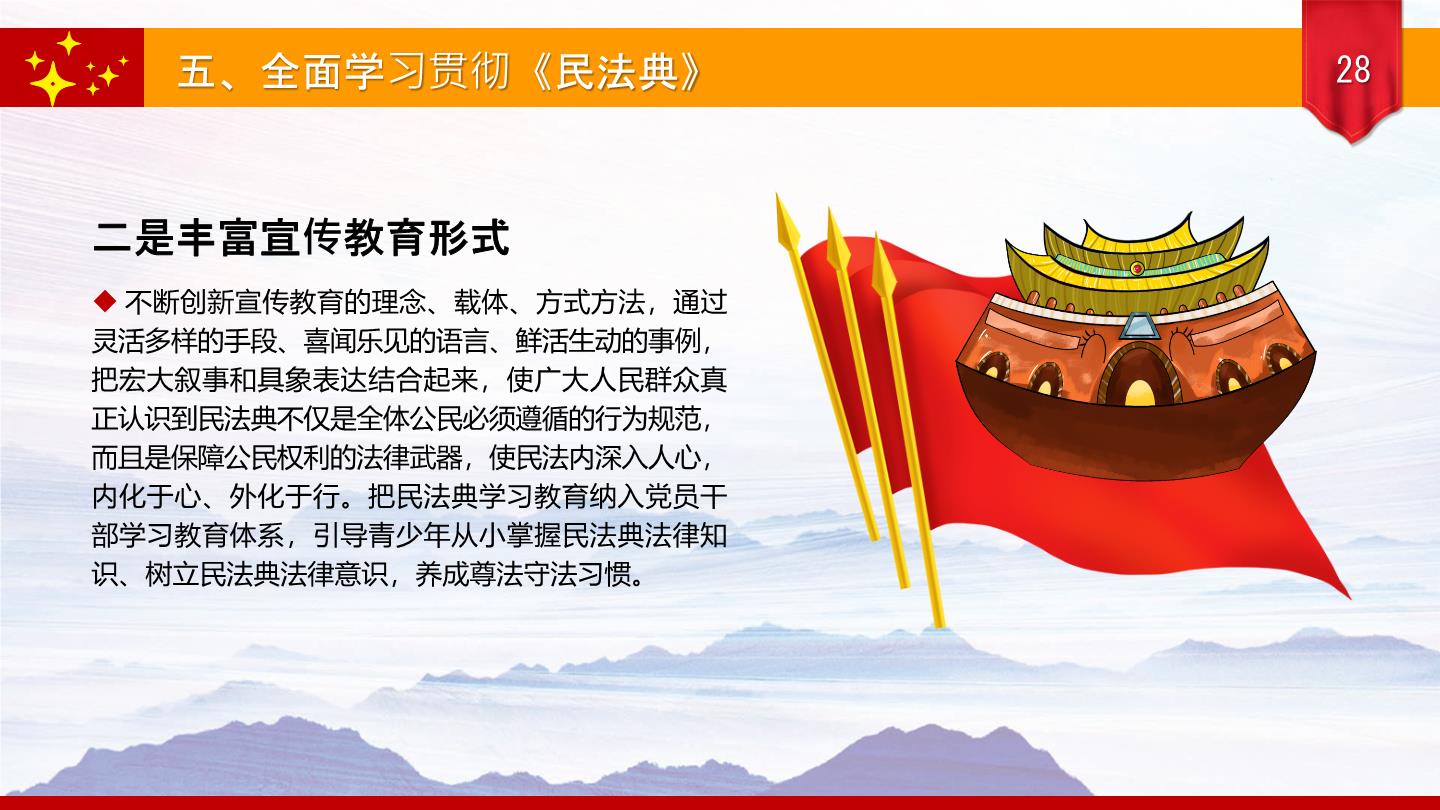 五、全面学习贯彻《民法典》

28

二是丰富宣传教育形式

◆ 不断创新宣传教育的理念、载体、方式方法，通过灵活多样的手段、喜闻乐见的语言、鲜活生动的事例，把宏大叙事和具象表达结合起来，使广大人民群众真正认识到民法典不仅是全体公民必须遵循的行为规范，而且是保障公民权利的法律武器，使民法内深入人心，内化于心、外化于行。把民法典学习教育纳入党员干部学习教育体系，引导青少年从小掌握民法典法律知识、树立民法典法律意识，养成尊法守法习惯。